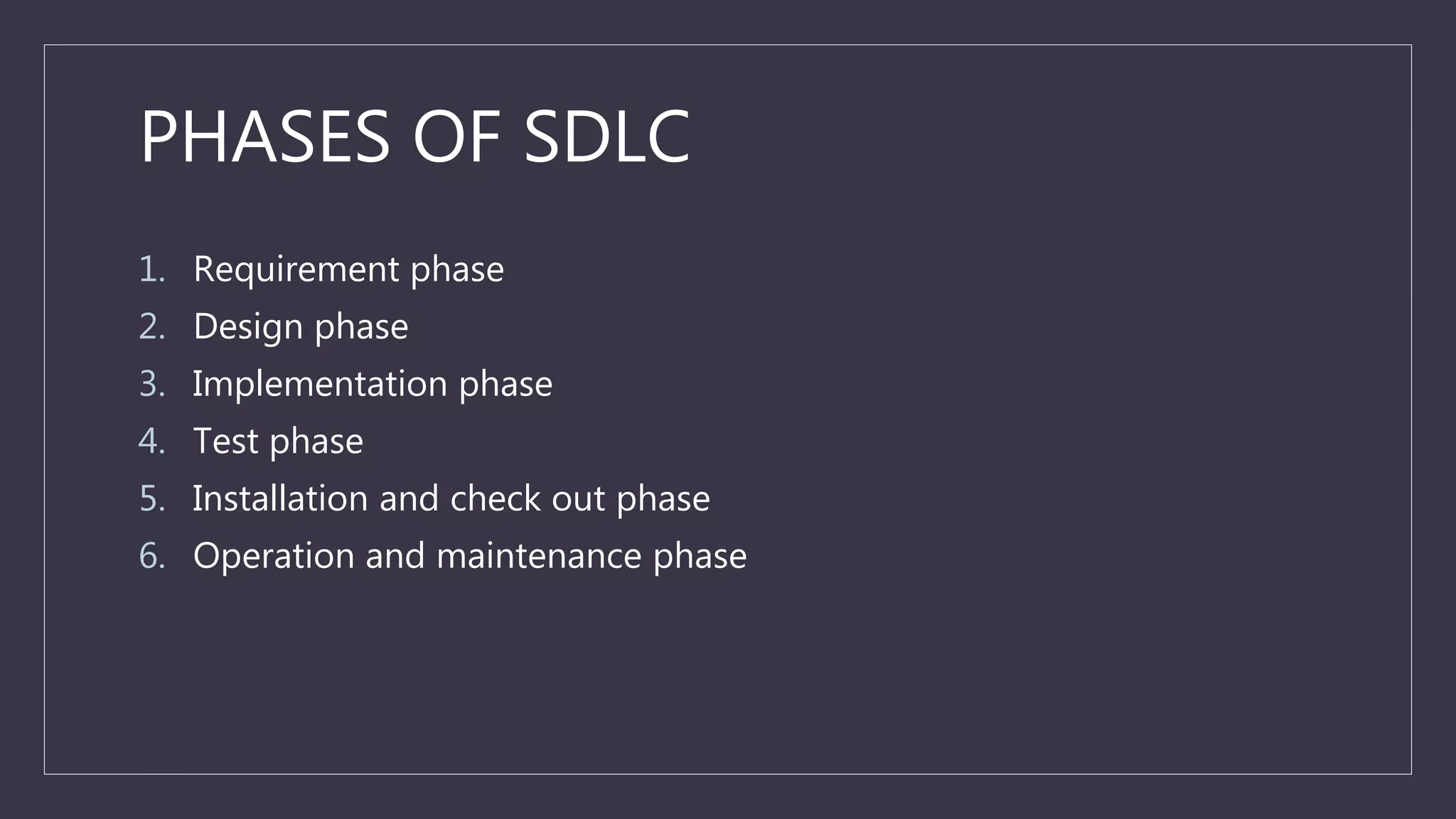 PHASES OF SDLC

1. Requirement phase
2. Design phase
3. Implementation phase
4. Test phase
5. Installation and check out phase
6. Operation and maintenance phase